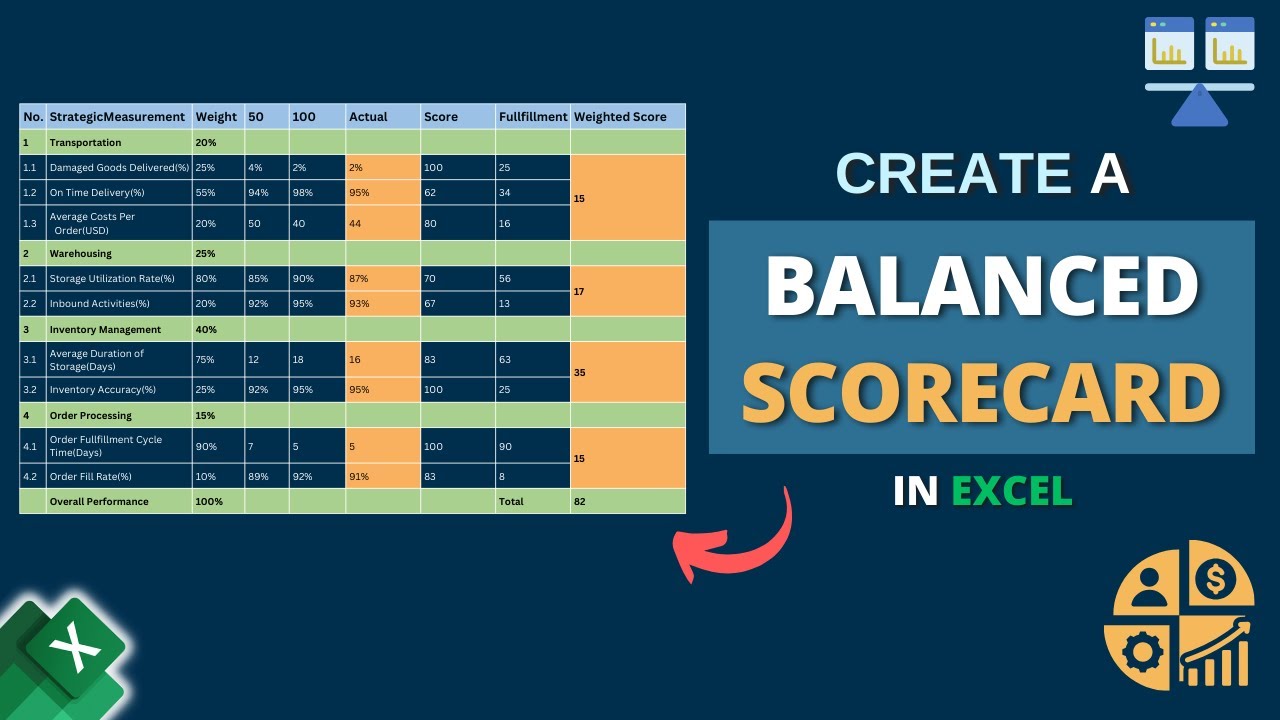 | No. | StrategicMeasurement | Weight | 50 | 100 | Actual | Score | Fullfillment | Weighted Score |
|---|---|---|---|---|---|---|---|---|
| 1 | Transportation | 20% | | | | | | |
| 1.1 | Damaged Goods Delivered(%) | 25% | 4% | 2% | 2% | 100 | 25 | 15 |
| 1.2 | On Time Delivery(%) | 55% | 94% | 98% | 95% | 62 | 34 | |
| 1.3 | Average Costs Per Order(USD) | 20% | 50 | 40 | 44 | 80 | 16 | |
| 2 | Warehousing | 25% | | | | | | |
| 2.1 | Storage Utilization Rate(%) | 80% | 85% | 90% | 87% | 70 | 56 | 17 |
| 2.2 | Inbound Activities(%) | 20% | 92% | 95% | 93% | 67 | 13 | |
| 3 | Inventory Management | 40% | | | | | | |
| 3.1 | Average Duration of Storage(Days) | 75% | 12 | 18 | 16 | 83 | 63 | 35 |
| 3.2 | Inventory Accuracy(%) | 25% | 92% | 95% | 95% | 100 | 25 | |
| 4 | Order Processing | 15% | | | | | | |
| 4.1 | Order Fullfillment Cycle Time(Days) | 90% | 7 | 5 | 5 | 100 | 90 | 15 |
| 4.2 | Order Fill Rate(%) | 10% | 89% | 92% | 91% | 83 | 8 | |
| | Overall Performance | 100% | | | | | Total | 82 |

CREATE A
BALANCED
SCORECARD
IN EXCEL

X